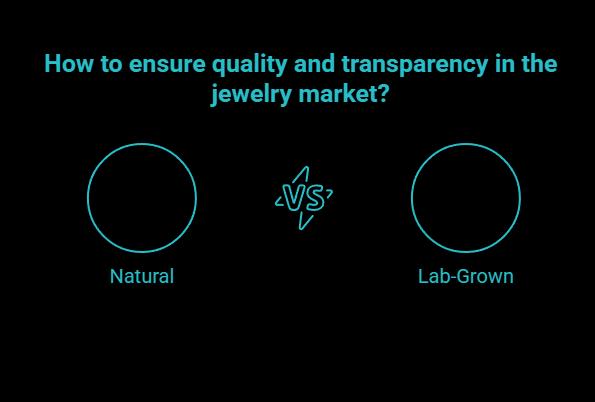 How to ensure quality and transparency in the jewelry market?

Natural

VS

Lab-Grown